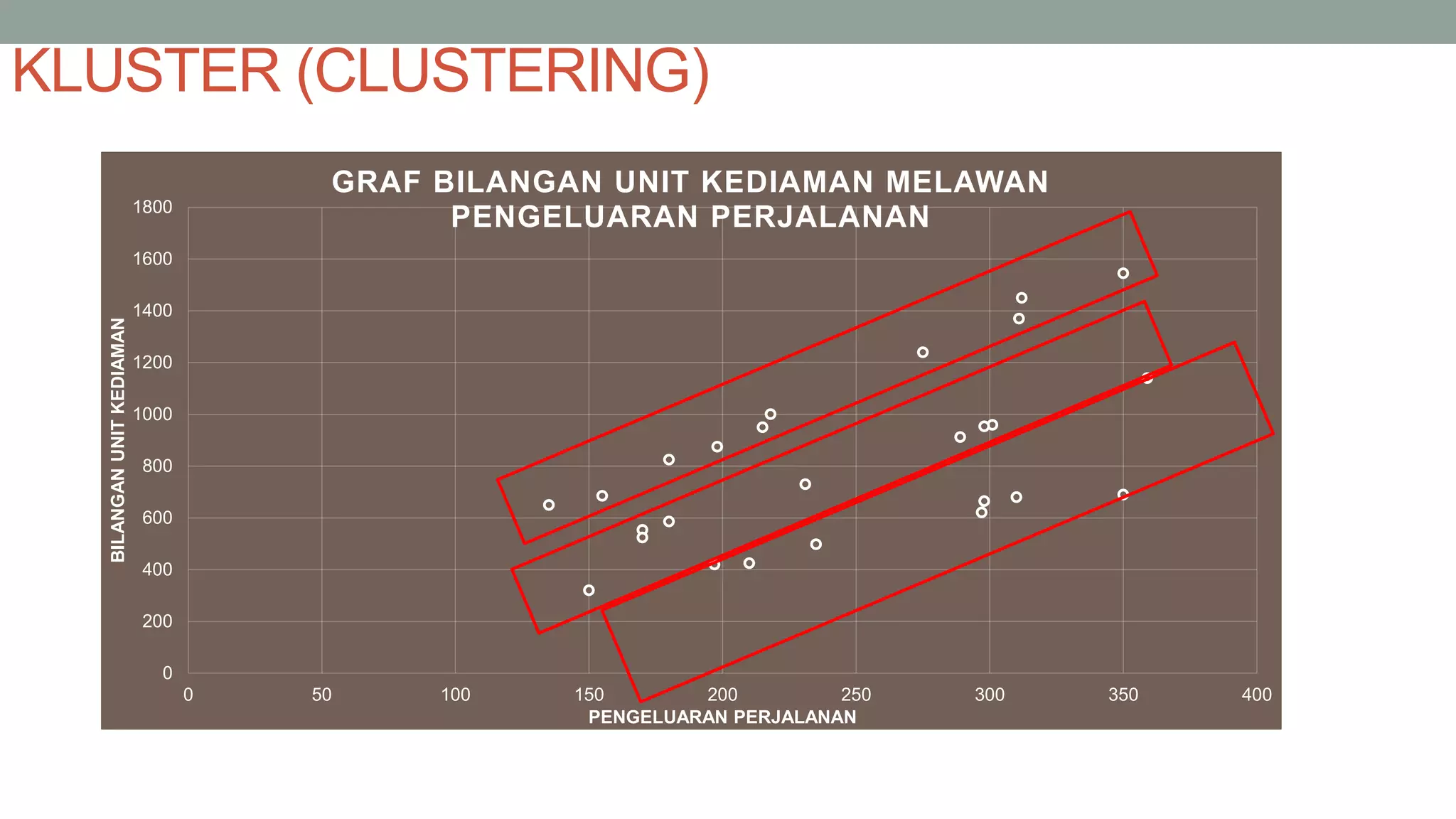 KLUSTER (CLUSTERING)

GRAF BILANGAN UNIT KEDIAMAN MELAWAN PENGELUARAN PERJALANAN

BILANGAN UNIT KEDIAMAN

1800
1600
1400
1200
1000
800
600
400
200
0

0 50 100 150 200 250 300 350 400

PENGELUARAN PERJALANAN